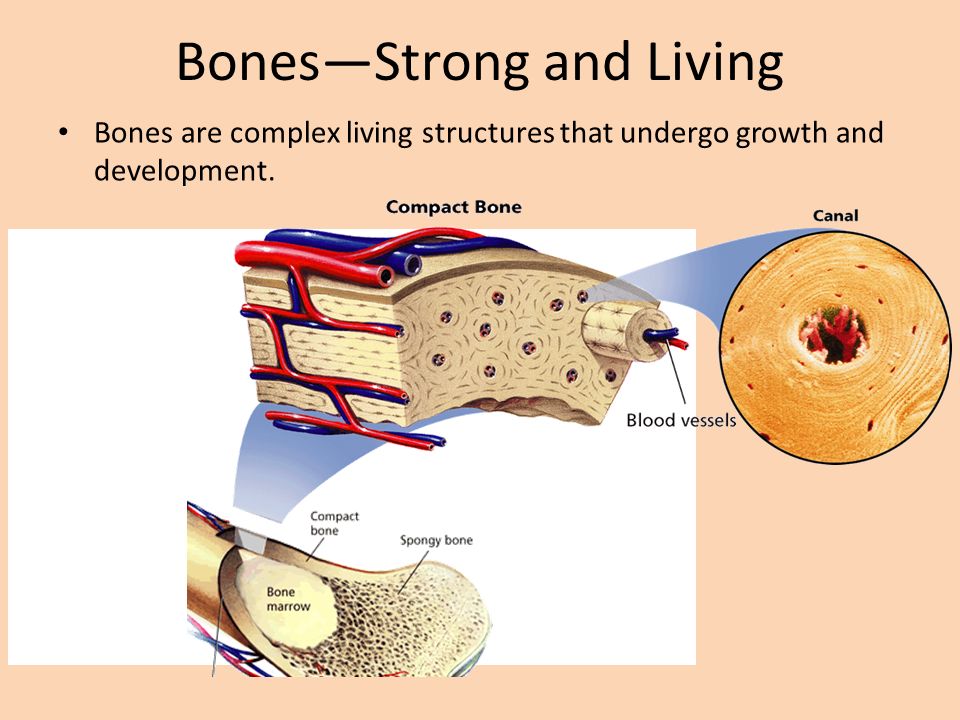 Bones—Strong and Living

• Bones are complex living structures that undergo growth and development.

Compact Bone

Canal

Blood vessels

Compact bone

Spongy bone

Bone marrow